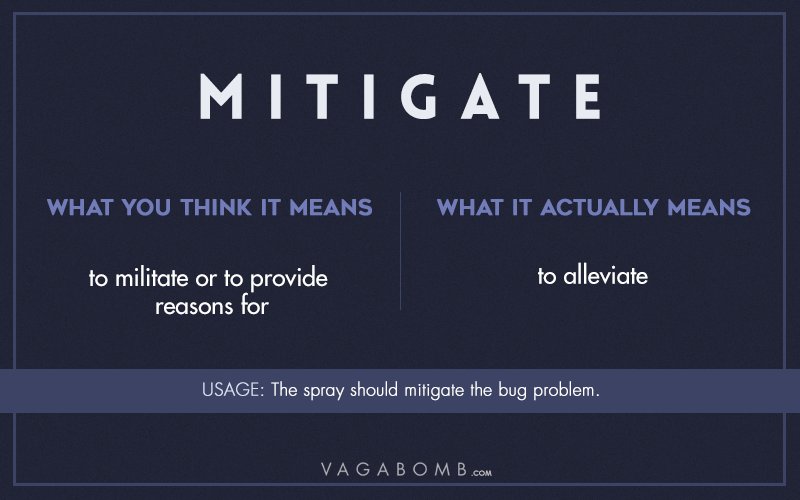 MITIGATE

WHAT YOU THINK IT MEANS

to militate or to provide reasons for

WHAT IT ACTUALLY MEANS

to alleviate

USAGE: The spray should mitigate the bug problem.

VAGABOMB.COM